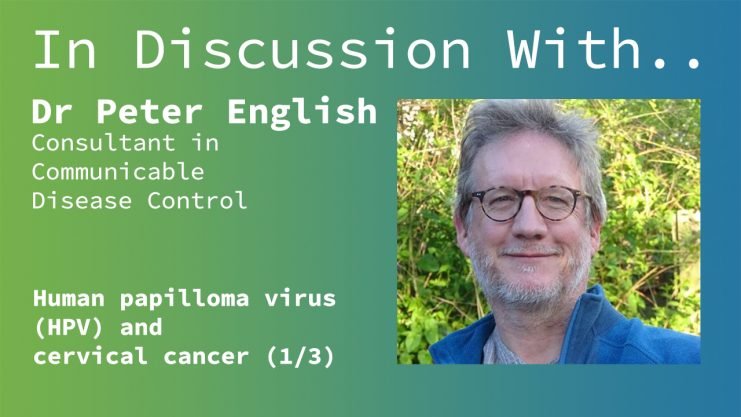 In Discussion With..

Dr Peter English
Consultant in Communicable Disease Control

Human papilloma virus (HPV) and cervical cancer (1/3)